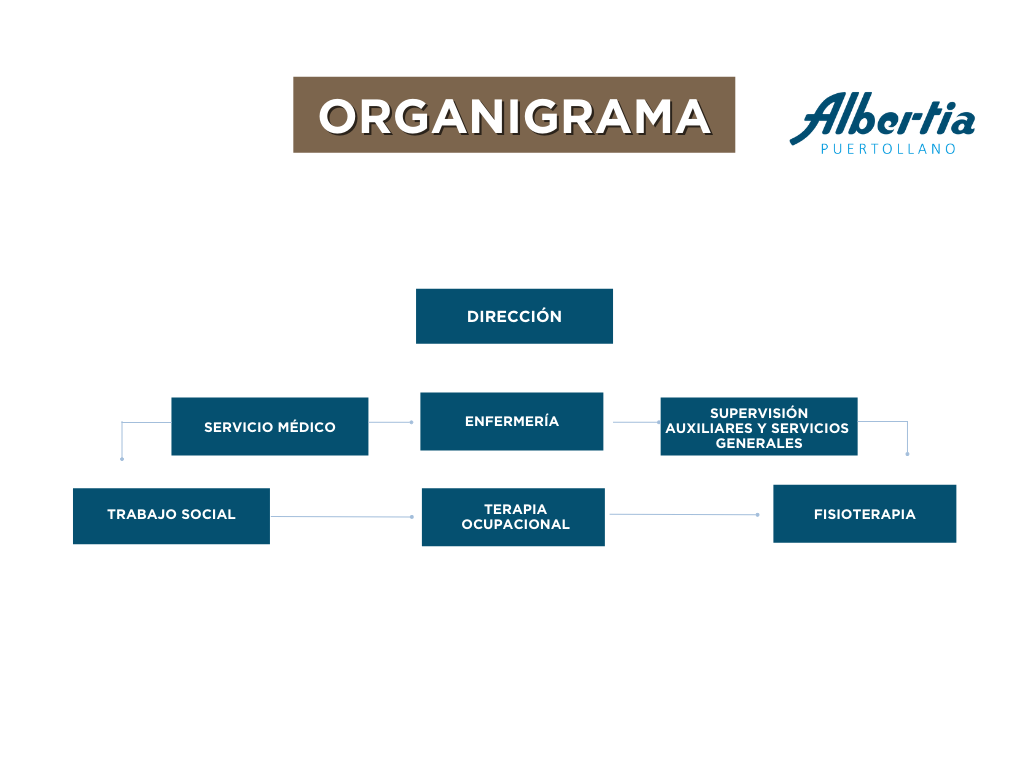 ORGANIGRAMA

Albertia
PUERTOLLANO

DIRECCIÓN

SERVICIO MÉDICO

ENFERMERÍA

SUPERVISIÓN AUXILIARES Y SERVICIOS GENERALES

TRABAJO SOCIAL

TERAPIA OCUPACIONAL

FISIOTERAPIA